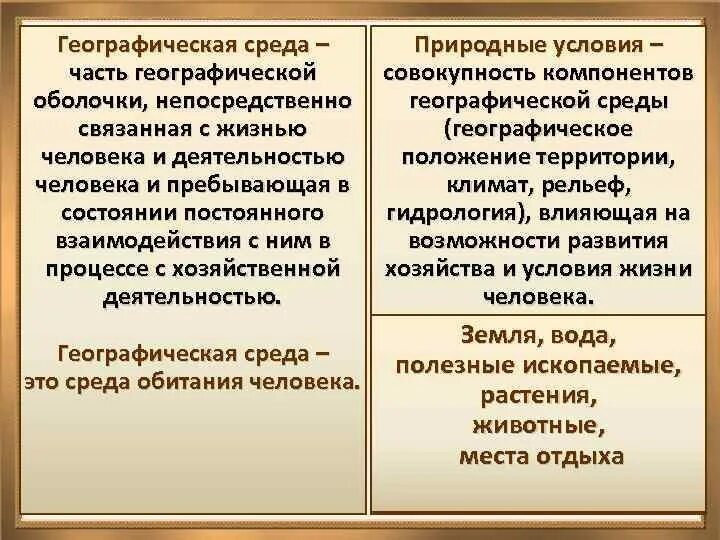 Географическая среда – часть географической оболочки, непосредственно связанная с жизнью человека и деятельностью человека и пребывающая в состоянии постоянного взаимодействия с ним в процессе с хозяйственной деятельностью.

Географическая среда – это среда обитания человека.

Природные условия – совокупность компонентов географической среды (географическое положение территории, климат, рельеф, гидрология), влияющая на возможности развития хозяйства и условия жизни человека.

Земля, вода, полезные ископаемые, растения, животные, места отдыха